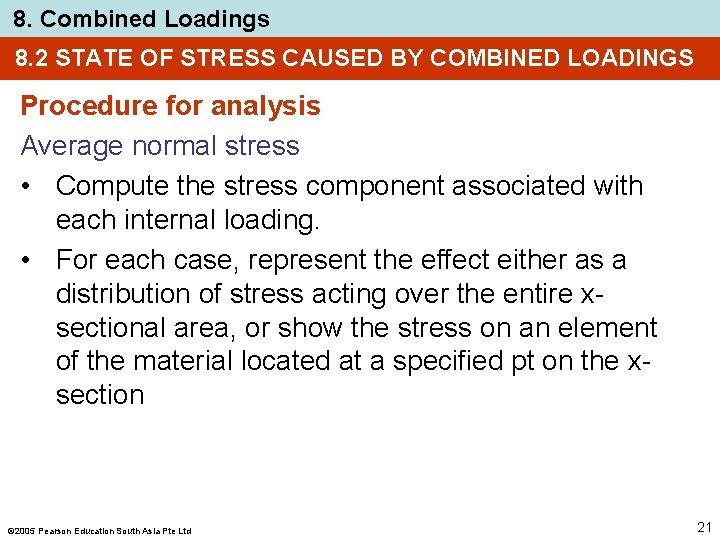 8. Combined Loadings

8.2 STATE OF STRESS CAUSED BY COMBINED LOADINGS

Procedure for analysis

Average normal stress

• Compute the stress component associated with each internal loading.

• For each case, represent the effect either as a distribution of stress acting over the entire x-sectional area, or show the stress on an element of the material located at a specified pt on the x-section

©2005 Pearson Education South Asia Pte Ltd

21